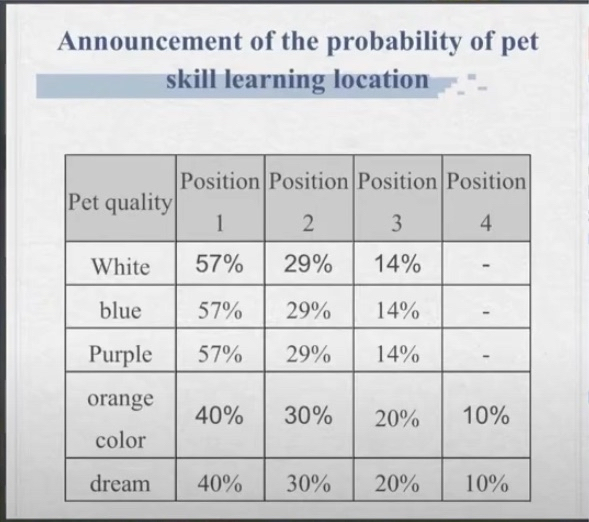 Announcement of the probability of pet skill learning location

| Pet quality | Position 1 | Position 2 | Position 3 | Position 4 |
|---|---|---|---|---|
| White | 57% | 29% | 14% | - |
| blue | 57% | 29% | 14% | - |
| Purple | 57% | 29% | 14% | - |
| orange color | 40% | 30% | 20% | 10% |
| dream | 40% | 30% | 20% | 10% |